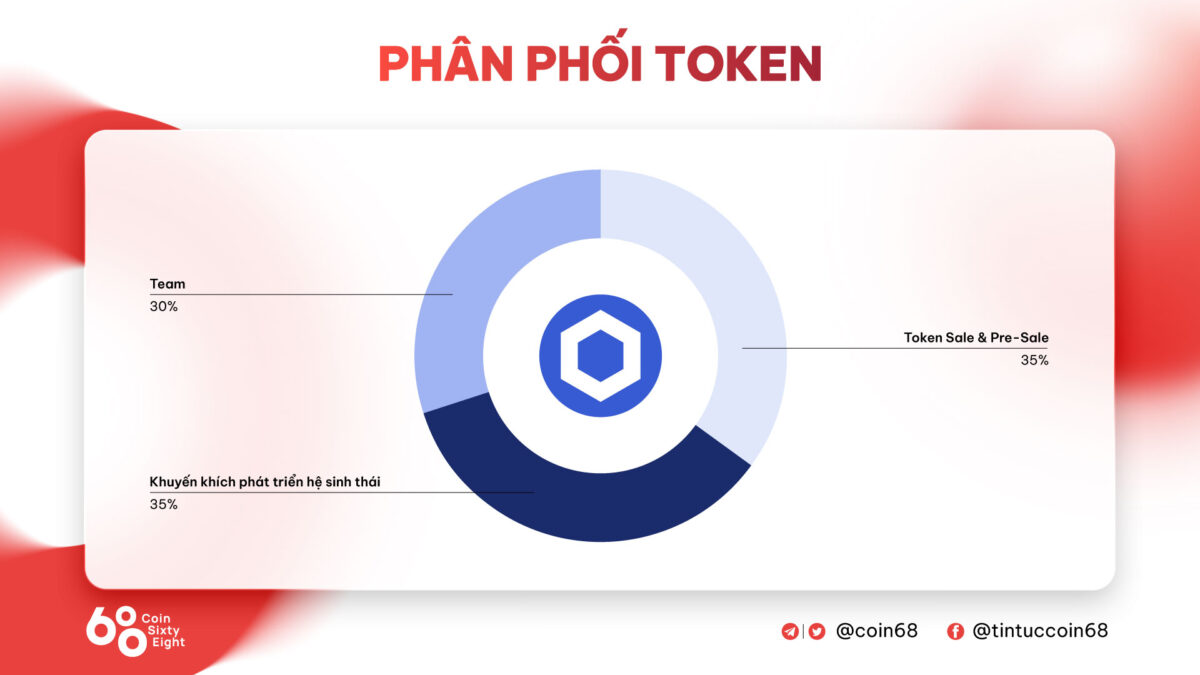 PHÂN PHỐI TOKEN

Team
30%

Token Sale & Pre-Sale
35%

Khuyến khích phát triển hệ sinh thái
35%

68 Coin Sixty Eight

@coin68 @tintuccoin68